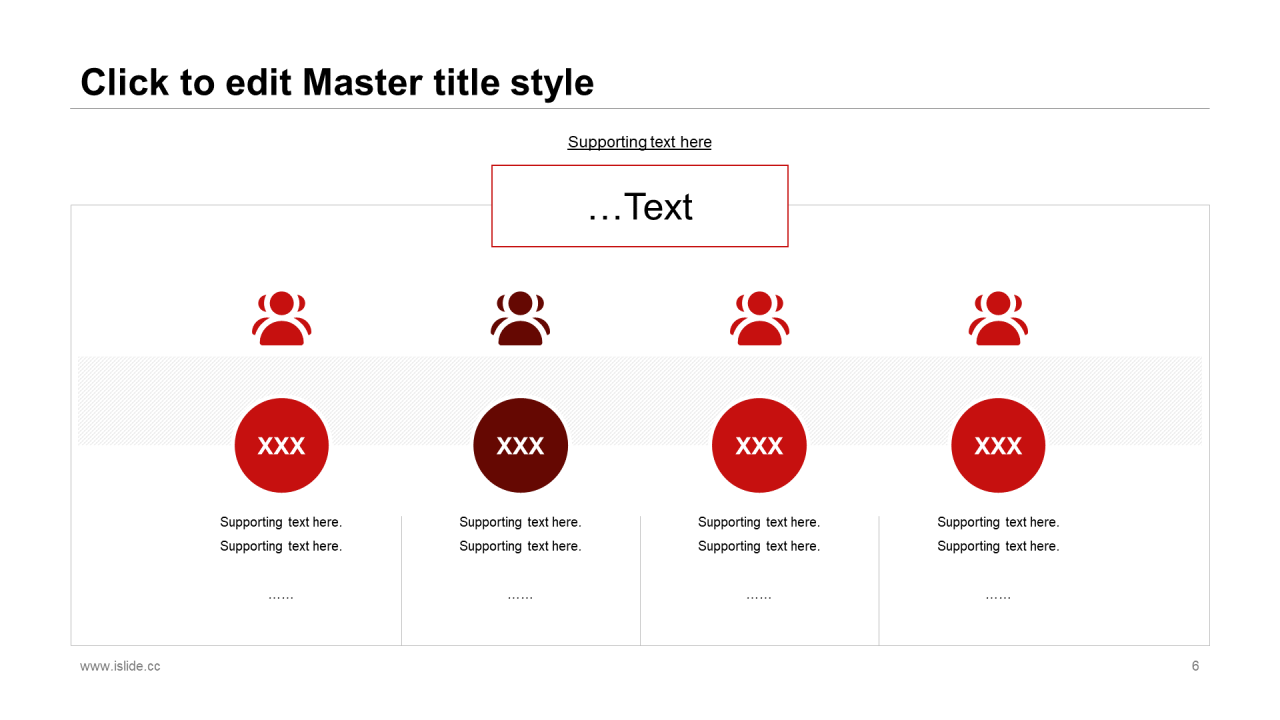 Click to edit Master title style

Supporting text here

…Text

XXX

Supporting text here.
Supporting text here.

……

XXX

Supporting text here.
Supporting text here.

……

XXX

Supporting text here.
Supporting text here.

……

XXX

Supporting text here.
Supporting text here.

……

www.islide.cc

6